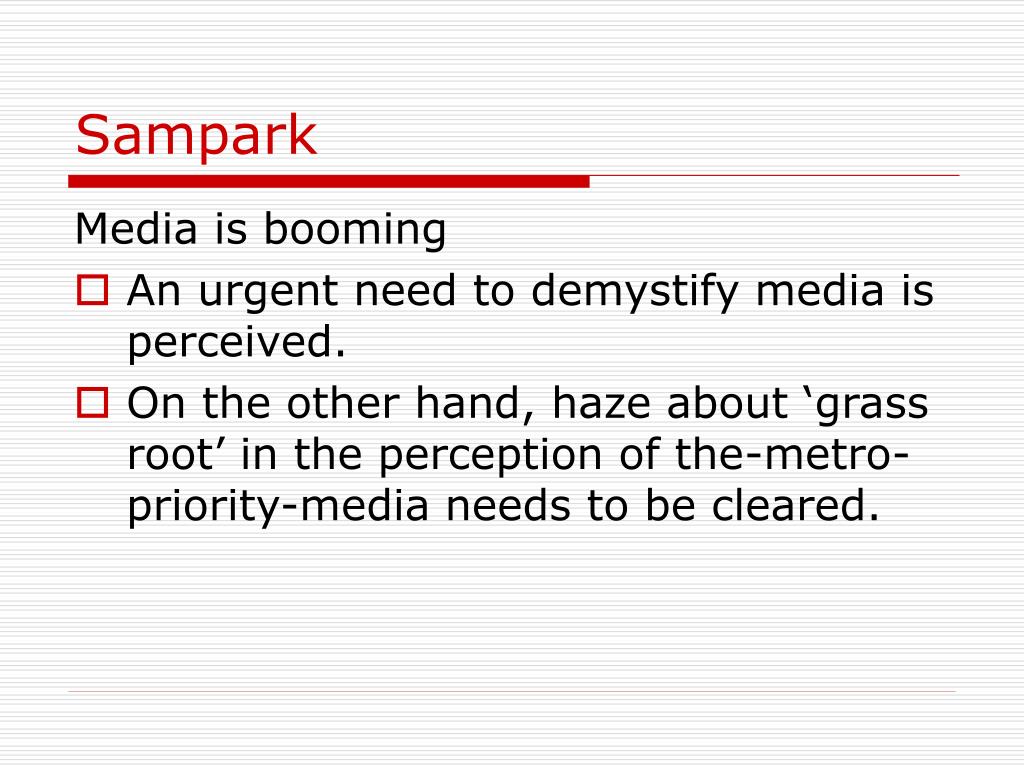 Sampark

Media is booming

- An urgent need to demystify media is perceived.
- On the other hand, haze about ‘grass root’ in the perception of the-metro-priority-media needs to be cleared.